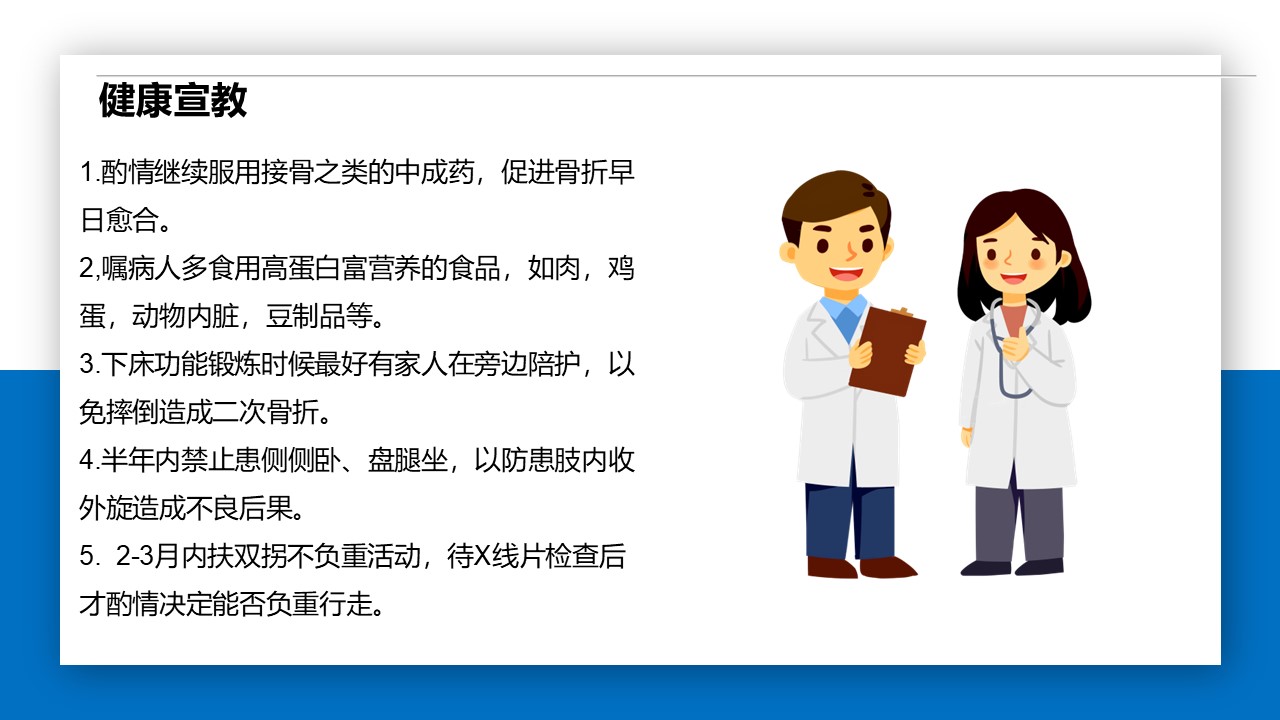 健康宣教

1.酌情继续服用接骨之类的中成药，促进骨折早日愈合。

2,嘱病人多食用高蛋白富营养的食品，如肉，鸡蛋，动物内脏，豆制品等。

3.下床功能锻炼时候最好有家人在旁边陪护，以免摔倒造成二次骨折。

4.半年内禁止患侧侧卧、盘腿坐，以防患肢内收外旋造成不良后果。

5. 2-3月内扶双拐不负重活动，待X线片检查后才酌情决定能否负重行走。